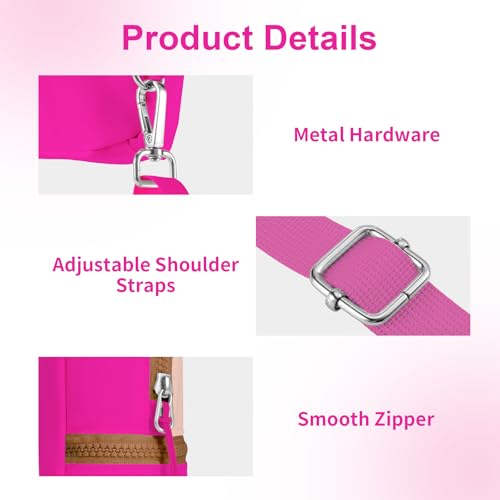 Product Details

Metal Hardware

Adjustable Shoulder Straps

Smooth Zipper